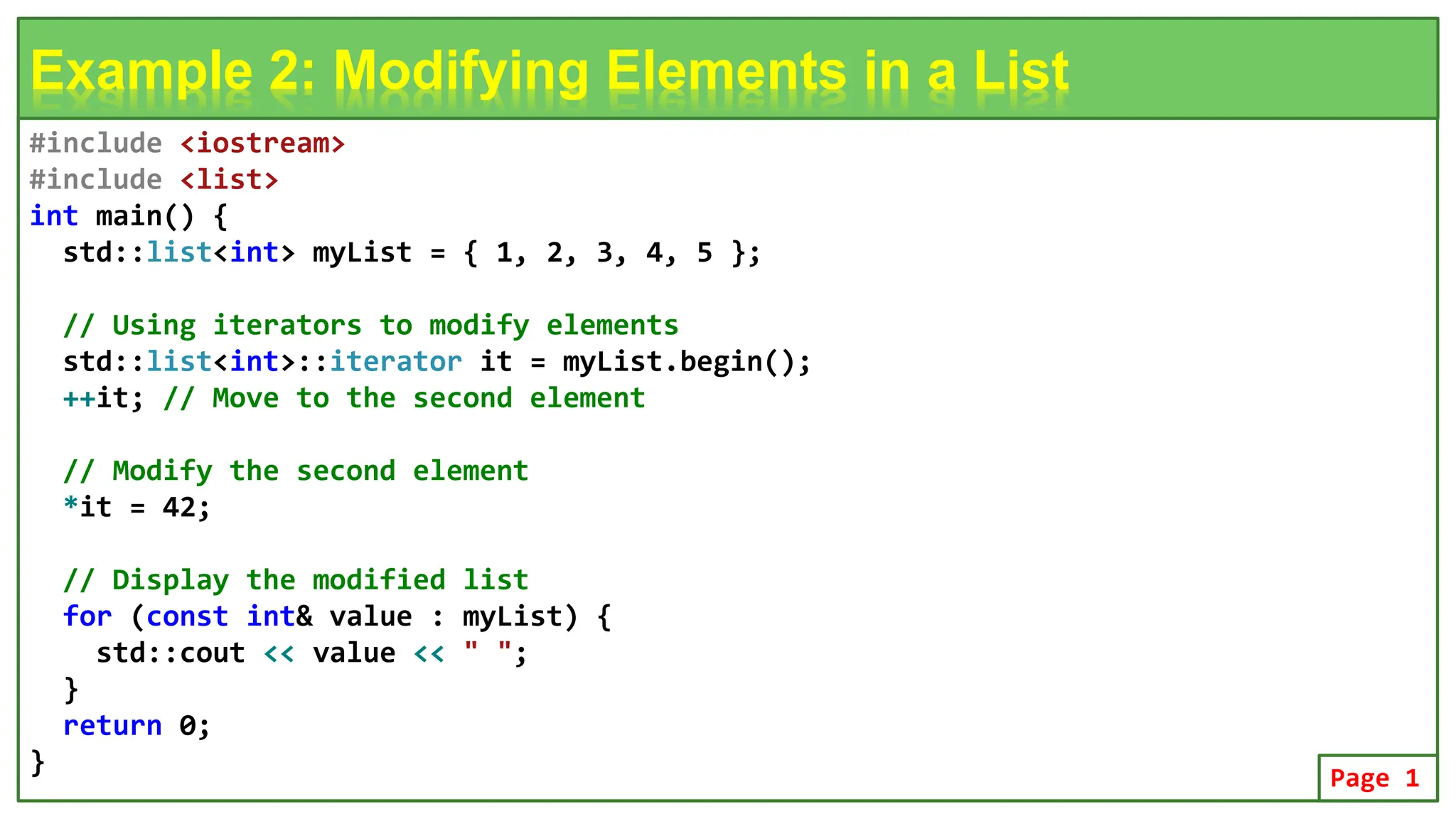 Example 2: Modifying Elements in a List

#include <iostream>
#include <list>
int main() {
  std::list<int> myList = { 1, 2, 3, 4, 5 };

  // Using iterators to modify elements
  std::list<int>::iterator it = myList.begin();
  ++it; // Move to the second element

  // Modify the second element
  *it = 42;

  // Display the modified list
  for (const int& value : myList) {
    std::cout << value << " ";
  }
  return 0;
}

Page 1